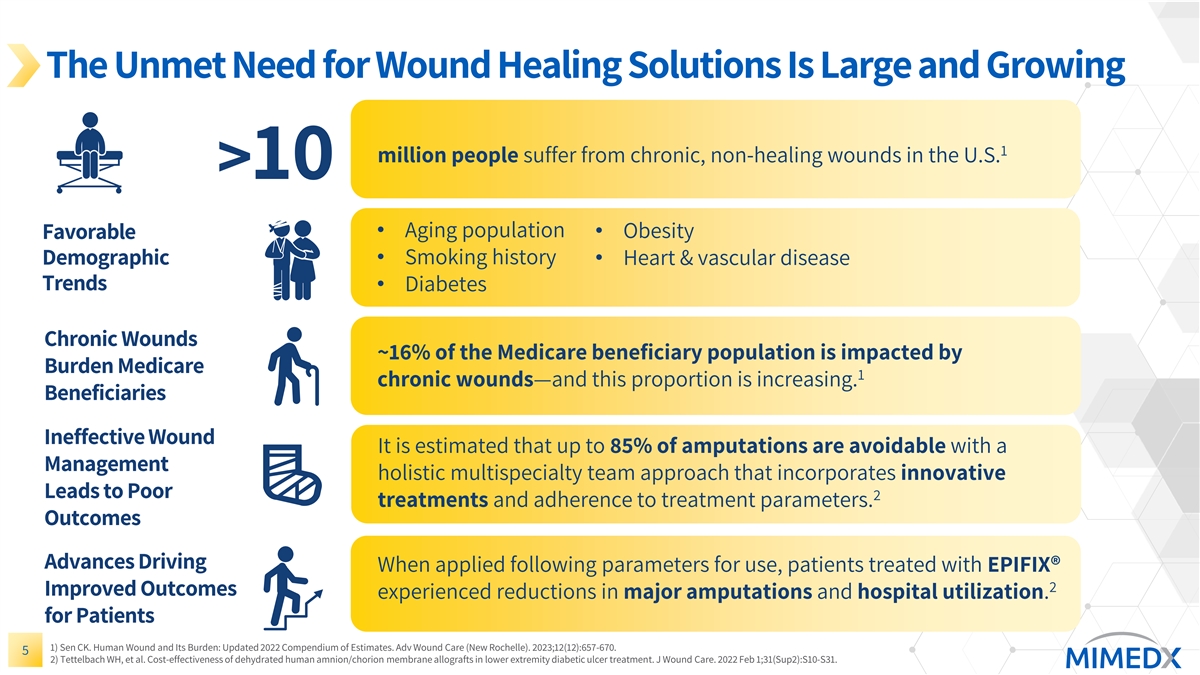 The Unmet Need for Wound Healing Solutions Is Large and Growing

>10

million people suffer from chronic, non-healing wounds in the U.S.$^1$

Favorable Demographic Trends

• Aging population
• Smoking history
• Diabetes
• Obesity
• Heart & vascular disease

Chronic Wounds Burden Medicare Beneficiaries

~16% of the Medicare beneficiary population is impacted by chronic wounds—and this proportion is increasing.$^1$

Ineffective Wound Management Leads to Poor Outcomes

It is estimated that up to 85% of amputations are avoidable with a holistic multispecialty team approach that incorporates innovative treatments and adherence to treatment parameters.$^2$

Advances Driving Improved Outcomes for Patients

When applied following parameters for use, patients treated with EPIFIX® experienced reductions in major amputations and hospital utilization.$^2$

5

1) Sen CK. Human Wound and Its Burden: Updated 2022 Compendium of Estimates. Adv Wound Care (New Rochelle). 2023;12(12):657-670.
2) Tettelbach WH, et al. Cost-effectiveness of dehydrated human amnion/chorion membrane allografts in lower extremity diabetic ulcer treatment. J Wound Care. 2022 Feb 1;31(Sup2):S10-S31.

MIMEDX